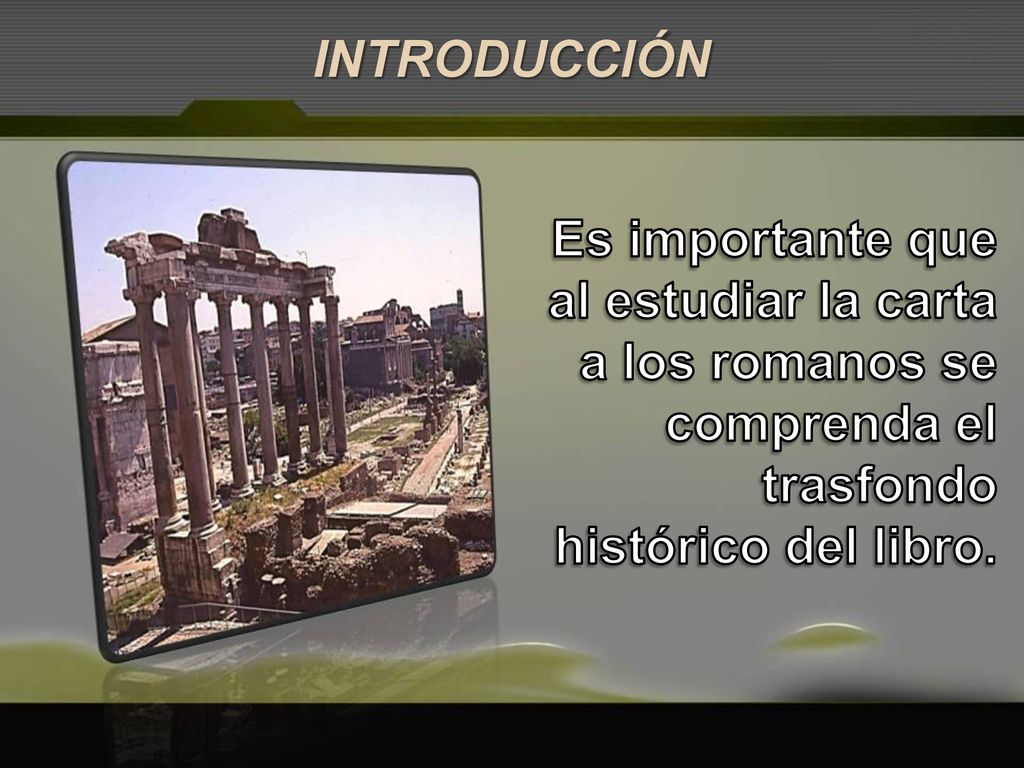 INTRODUCCIÓN

Es importante que al estudiar la carta a los romanos se comprenda el trasfondo histórico del libro.